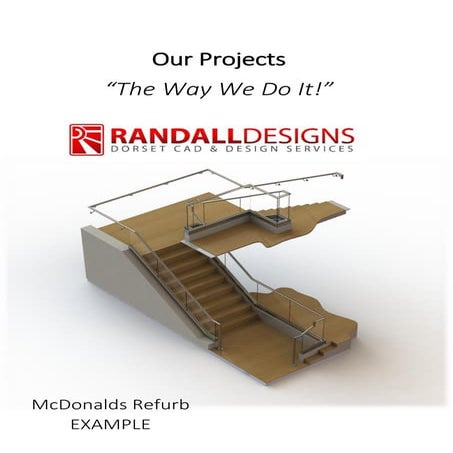 Our Projects
“The Way We Do It!”

RANDALLDESIGNS
DORSET CAD & DESIGN SERVICES

McDonalds Refurb
EXAMPLE